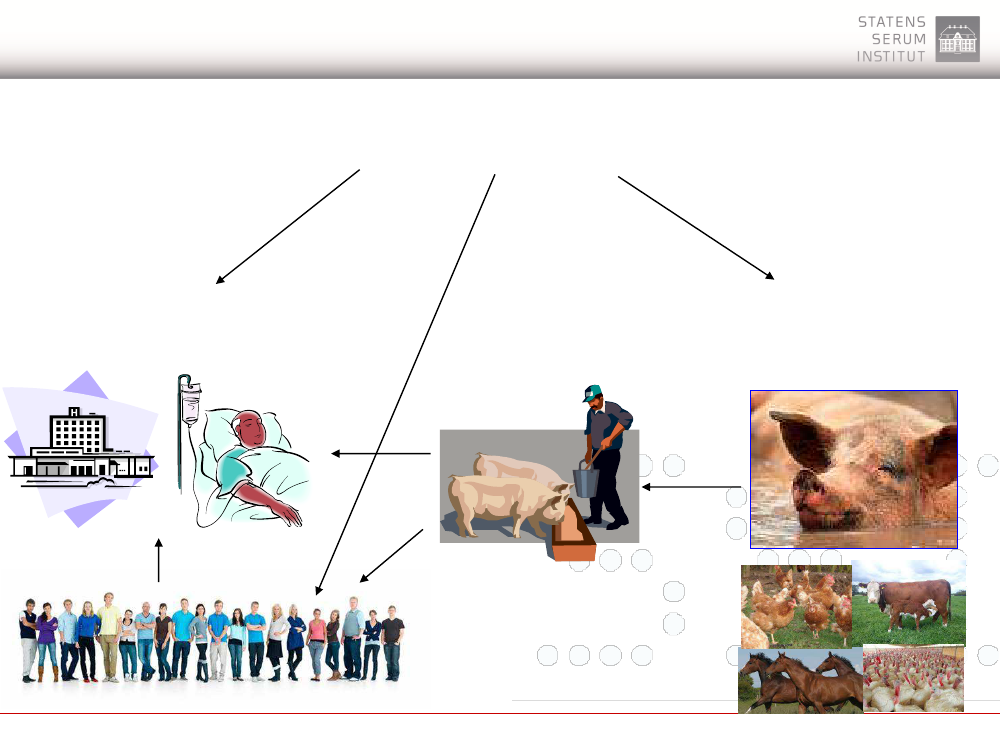 STATENS SERUM INSTITUT